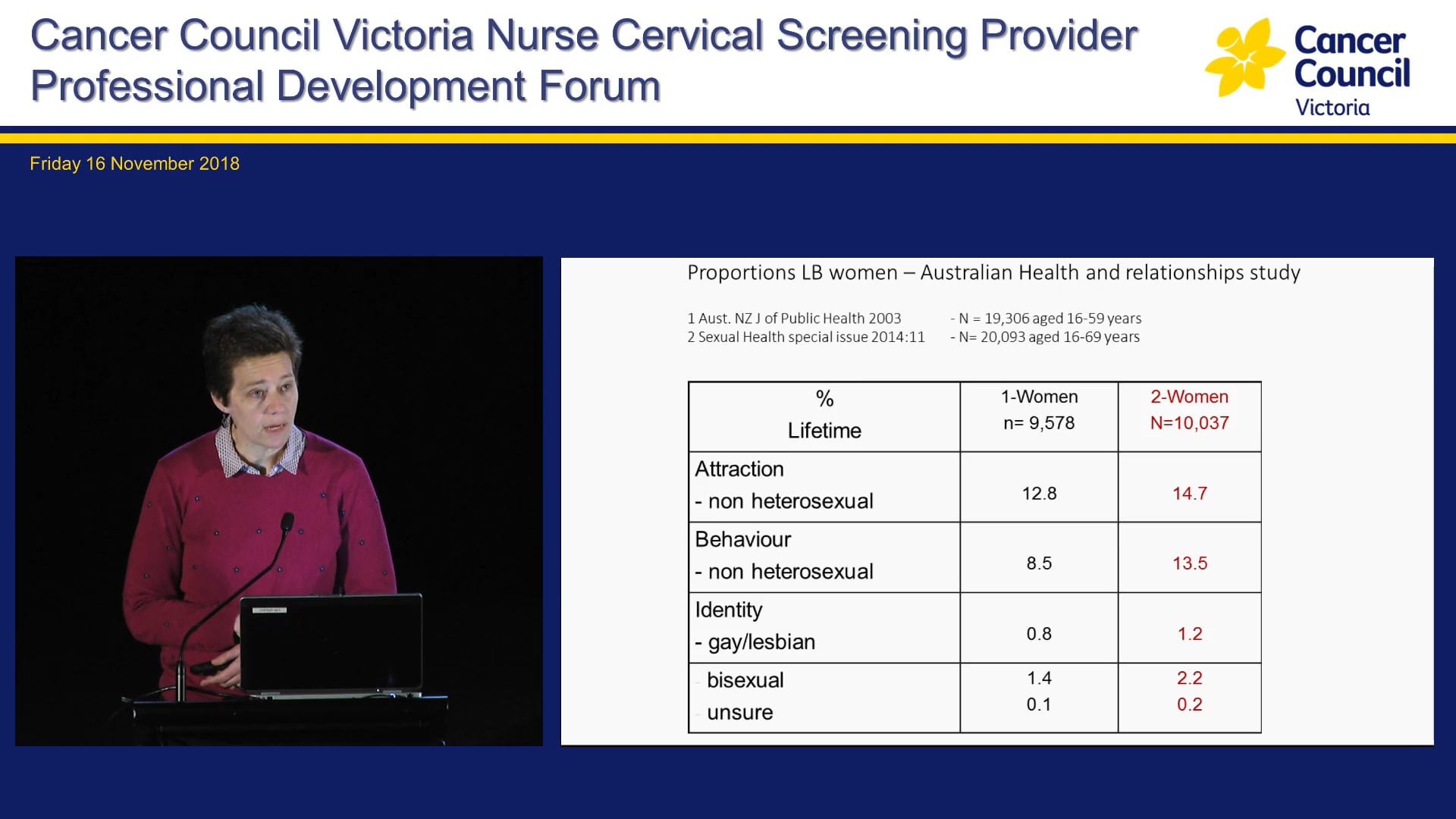 Cancer Council Victoria Nurse Cervical Screening Provider Professional Development Forum

Cancer Council Victoria

Friday 16 November 2018

Proportions LB women – Australian Health and relationships study

1 Aust. NZ J of Public Health 2003 - N = 19,306 aged 16-59 years
2 Sexual Health special issue 2014:11 - N= 20,093 aged 16-69 years

| % Lifetime | 1-Women n= 9,578 | 2-Women N=10,037 |
|---|---|---|
| Attraction - non heterosexual | 12.8 | 14.7 |
| Behaviour - non heterosexual | 8.5 | 13.5 |
| Identity - gay/lesbian | 0.8 | 1.2 |
| - bisexual - unsure | 1.4 0.1 | 2.2 0.2 |